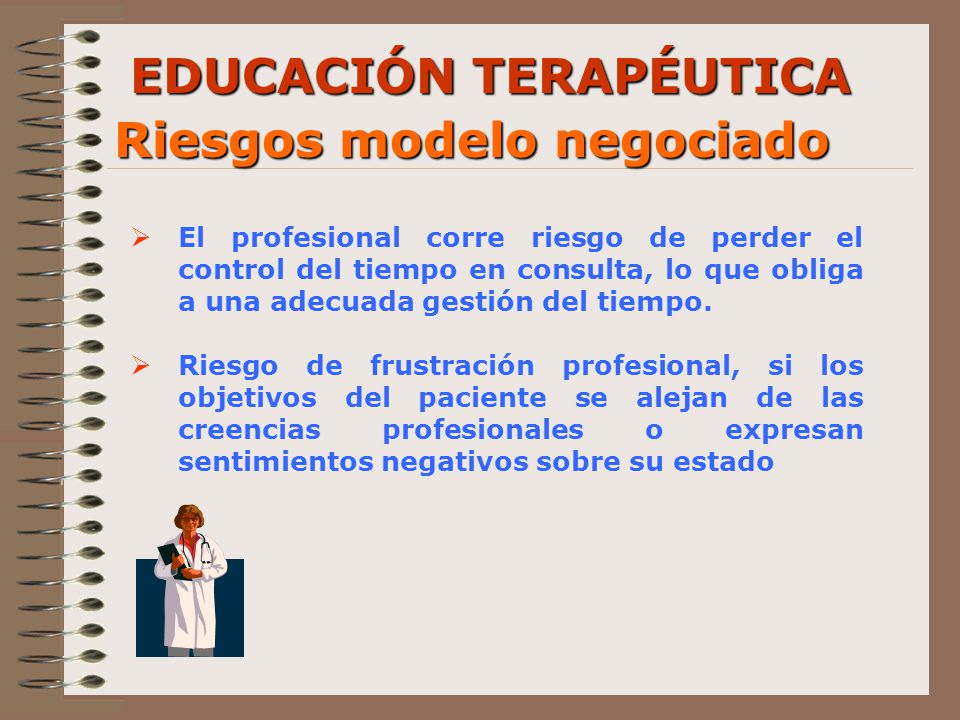 EDUCACIÓN TERAPÉUTICA
Riesgos modelo negociado

➢ El profesional corre riesgo de perder el control del tiempo en consulta, lo que obliga a una adecuada gestión del tiempo.

➢ Riesgo de frustración profesional, si los objetivos del paciente se alejan de las creencias profesionales o expresan sentimientos negativos sobre su estado